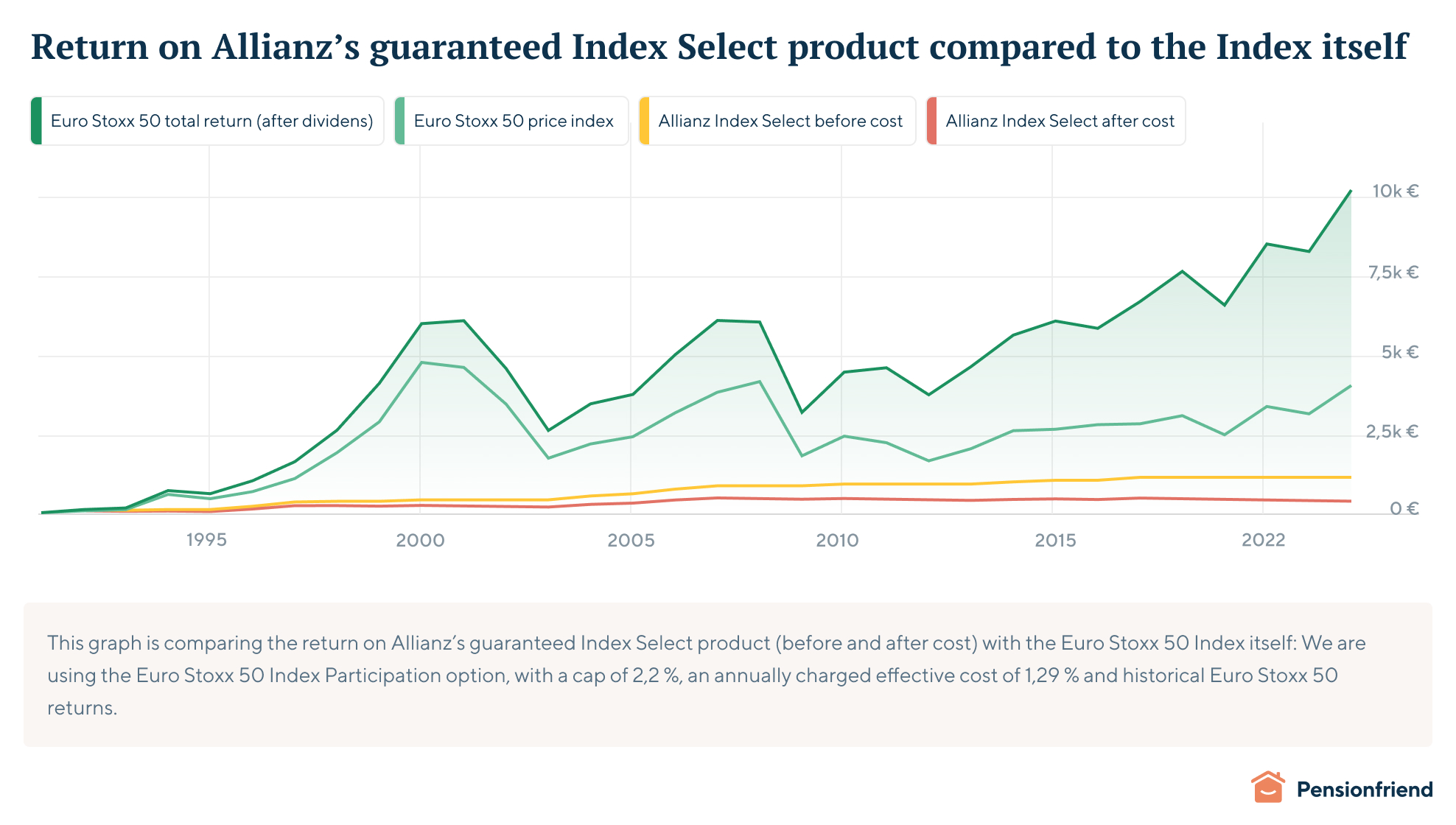 Return on Allianz’s guaranteed Index Select product compared to the Index itself

Euro Stoxx 50 total return (after dividens)
Euro Stoxx 50 price index
Allianz Index Select before cost
Allianz Index Select after cost

10k €
7,5k €
5k €
2,5k €
0 €

1995
2000
2005
2010
2015
2022

This graph is comparing the return on Allianz’s guaranteed Index Select product (before and after cost) with the Euro Stoxx 50 Index itself: We are using the Euro Stoxx 50 Index Participation option, with a cap of 2,2 %, an annually charged effective cost of 1,29 % and historical Euro Stoxx 50 returns.

Pensionfriend